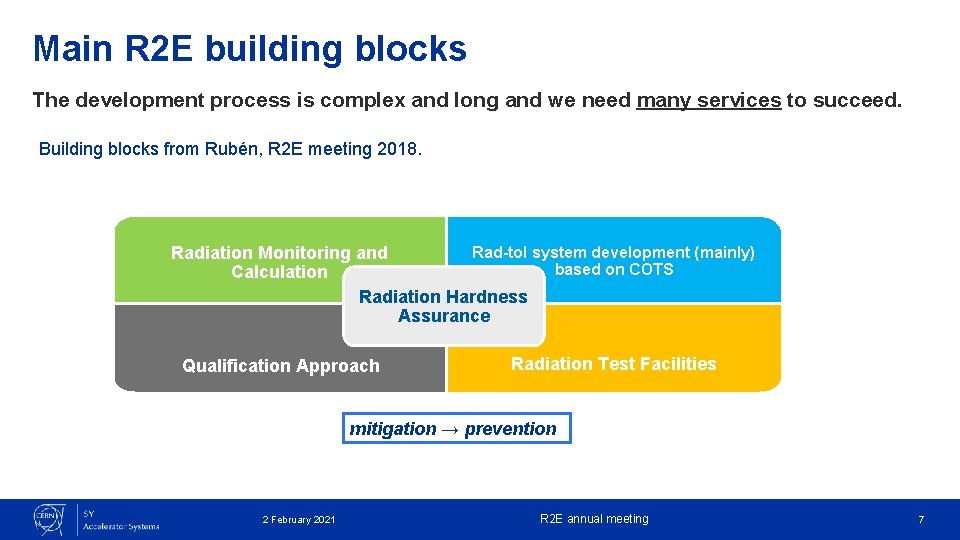 Main R2E building blocks

The development process is complex and long and we need many services to succeed.

Building blocks from Rubén, R2E meeting 2018.

Radiation Monitoring and Calculation

Rad-tol system development (mainly) based on COTS

Radiation Hardness Assurance

Qualification Approach

Radiation Test Facilities

mitigation → prevention

CERN

SY
Accelerator Systems

2 February 2021

R2E annual meeting

7